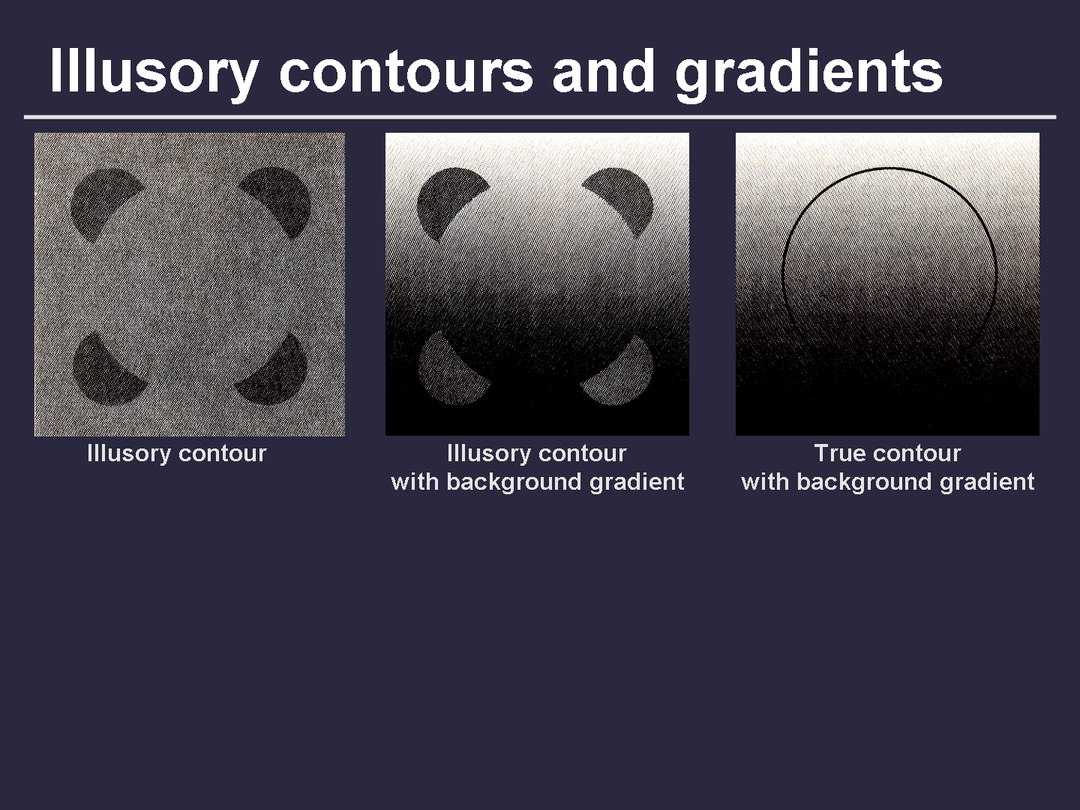 Illusory contours and gradients

Illusory contour

Illusory contour
with background gradient

True contour
with background gradient